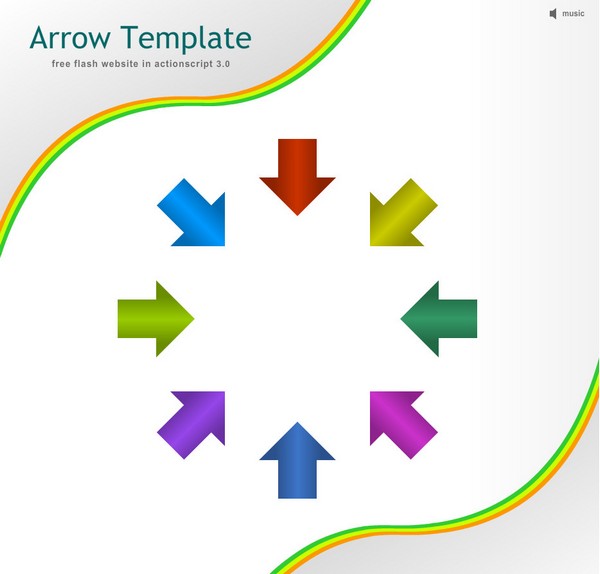 Arrow Template
free flash website in actionscript 3.0

music